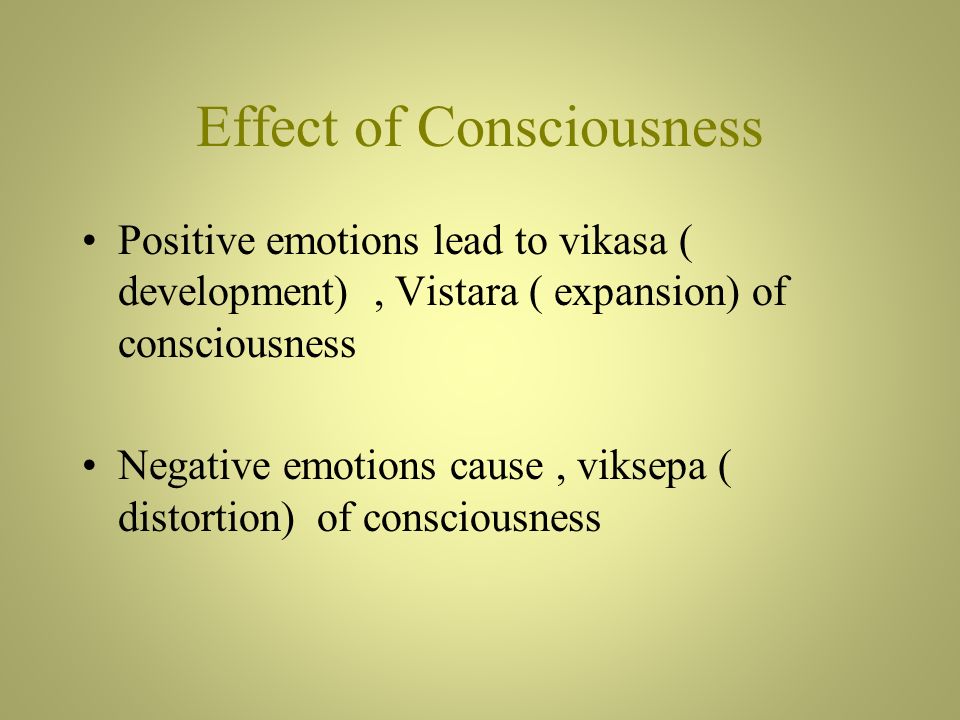 Effect of Consciousness

• Positive emotions lead to vikasa ( development) , Vistara ( expansion) of consciousness

• Negative emotions cause , viksepa ( distortion) of consciousness